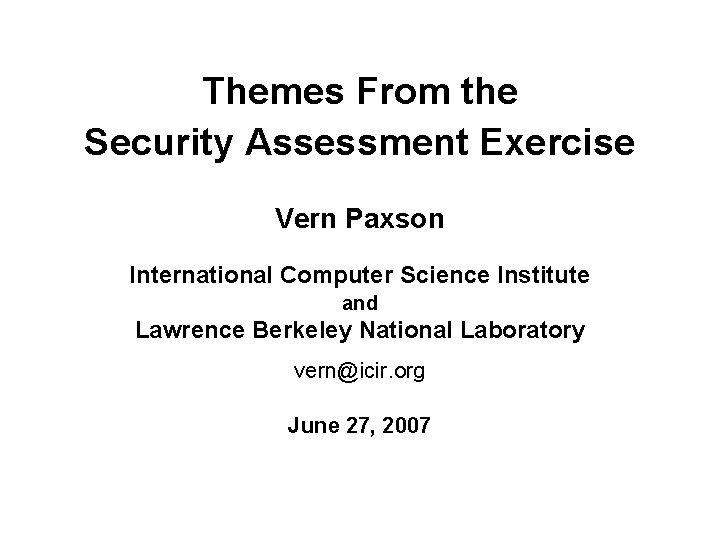 Themes From the
Security Assessment Exercise

Vern Paxson

International Computer Science Institute
and
Lawrence Berkeley National Laboratory

vern@icir.org

June 27, 2007